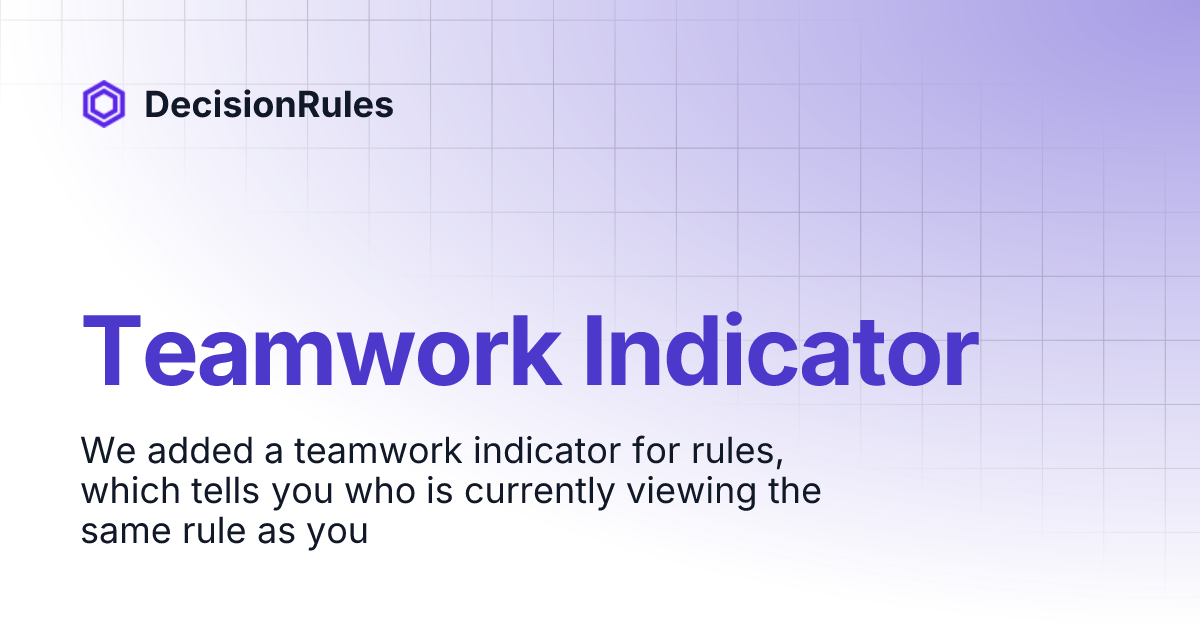 DecisionRules

Teamwork Indicator

We added a teamwork indicator for rules, which tells you who is currently viewing the same rule as you